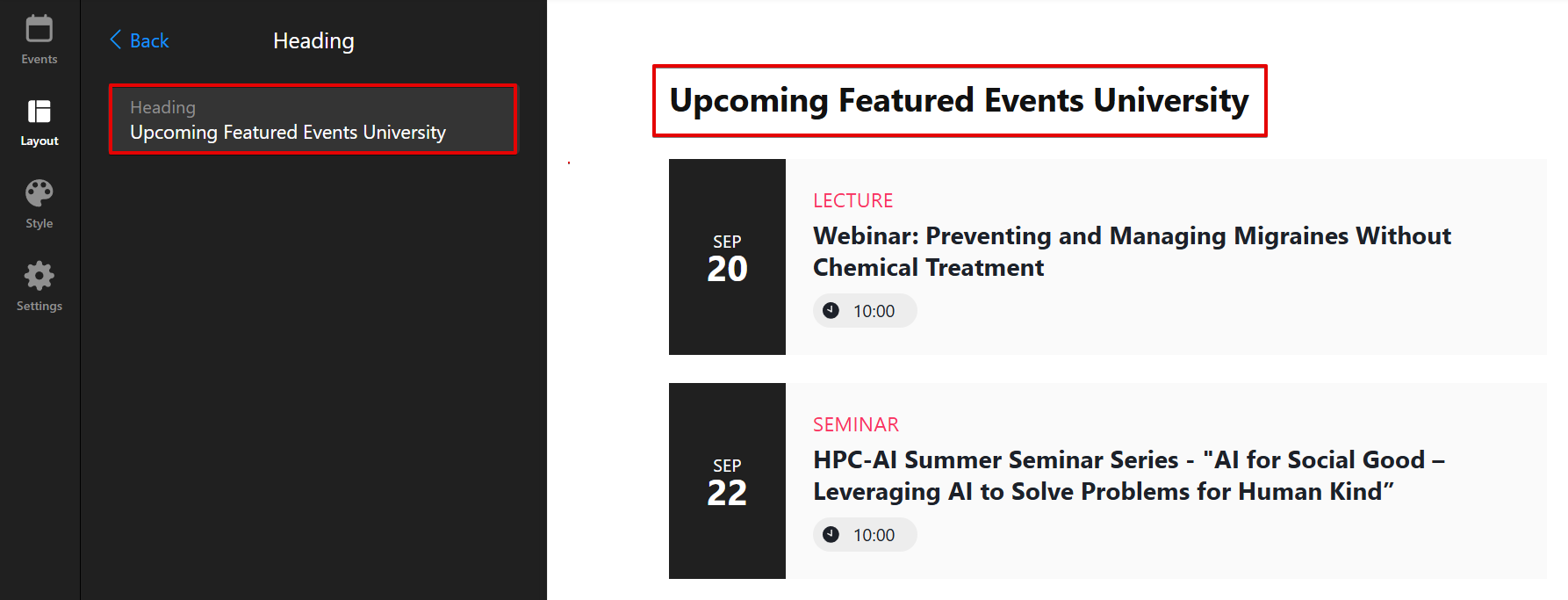 Events

Layout

Style

Settings

Back

Heading

Heading
Upcoming Featured Events University

Upcoming Featured Events University

SEP
20

LECTURE
Webinar: Preventing and Managing Migraines Without Chemical Treatment

10:00

SEP
22

SEMINAR
HPC-AI Summer Seminar Series - "AI for Social Good – Leveraging AI to Solve Problems for Human Kind”

10:00